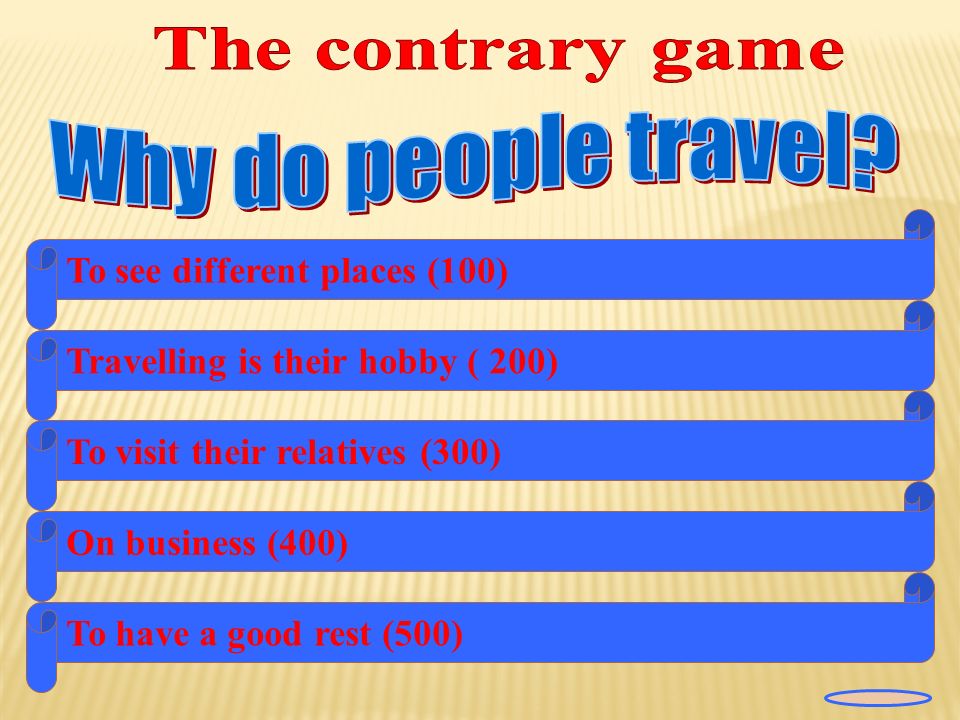 The contrary game

Why do people travel?

To see different places (100)

Travelling is their hobby ( 200)

To visit their relatives (300)

On business (400)

To have a good rest (500)